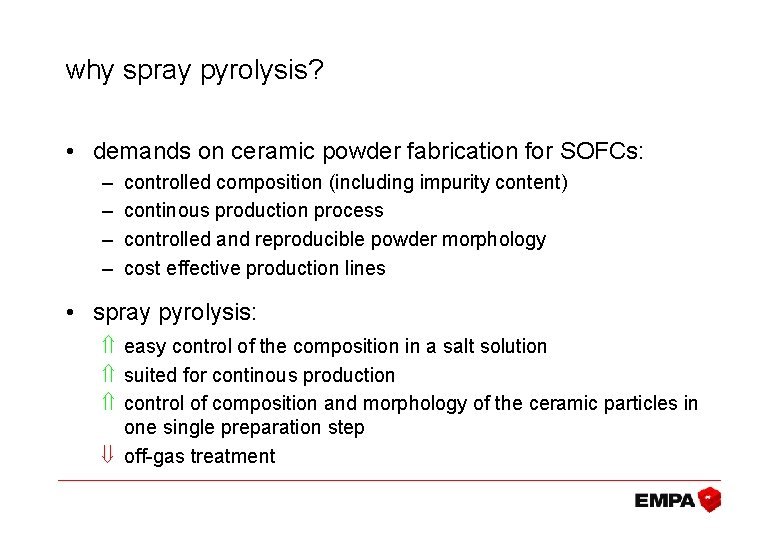 why spray pyrolysis?

• demands on ceramic powder fabrication for SOFCs:
  – controlled composition (including impurity content)
  – continous production process
  – controlled and reproducible powder morphology
  – cost effective production lines

• spray pyrolysis:
  ⇑ easy control of the composition in a salt solution
  ⇑ suited for continous production
  ⇑ control of composition and morphology of the ceramic particles in one single preparation step
  ⇓ off-gas treatment

EMPA